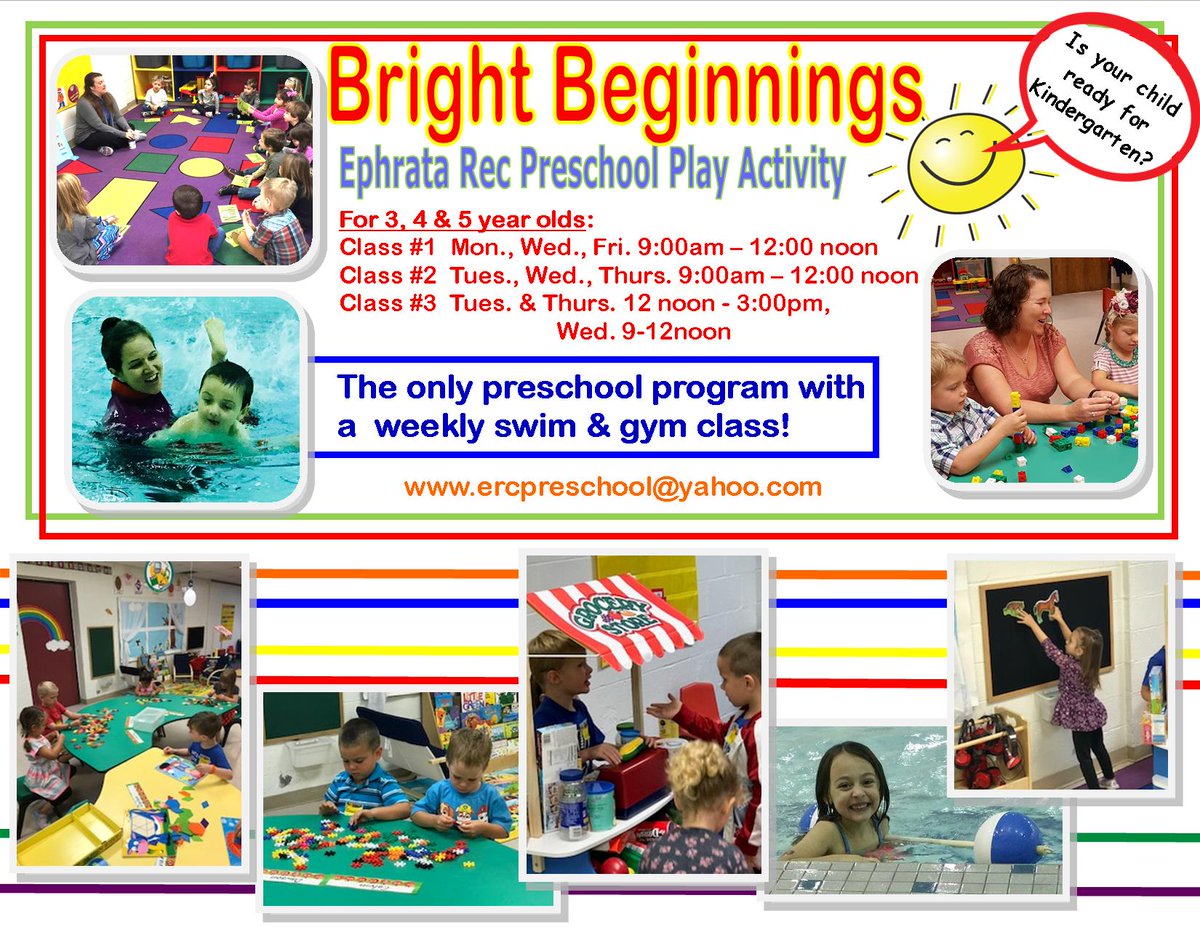 Bright Beginnings

Is your child ready for Kindergarten?

Ephrata Rec Preschool Play Activity

For 3, 4 & 5 year olds:
Class #1 Mon., Wed., Fri. 9:00am – 12:00 noon
Class #2 Tues., Wed., Thurs. 9:00am – 12:00 noon
Class #3 Tues. & Thurs. 12 noon - 3:00pm,
Wed. 9-12noon

The only preschool program with a weekly swim & gym class!

www.ercpreschool@yahoo.com

GROCERY STORE